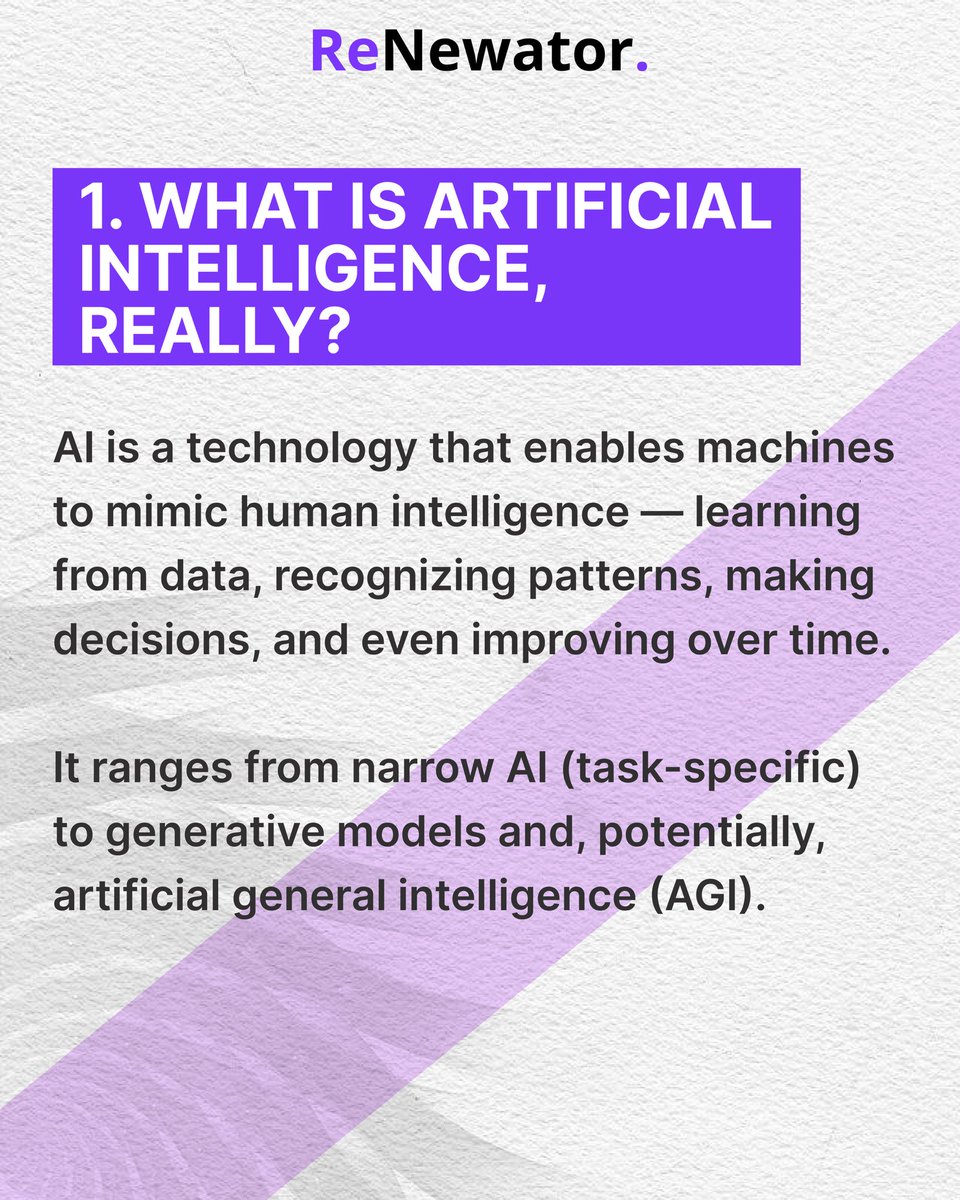 ReNewator.

1. WHAT IS ARTIFICIAL INTELLIGENCE, REALLY?

AI is a technology that enables machines to mimic human intelligence — learning from data, recognizing patterns, making decisions, and even improving over time.

It ranges from narrow AI (task-specific) to generative models and, potentially, artificial general intelligence (AGI).